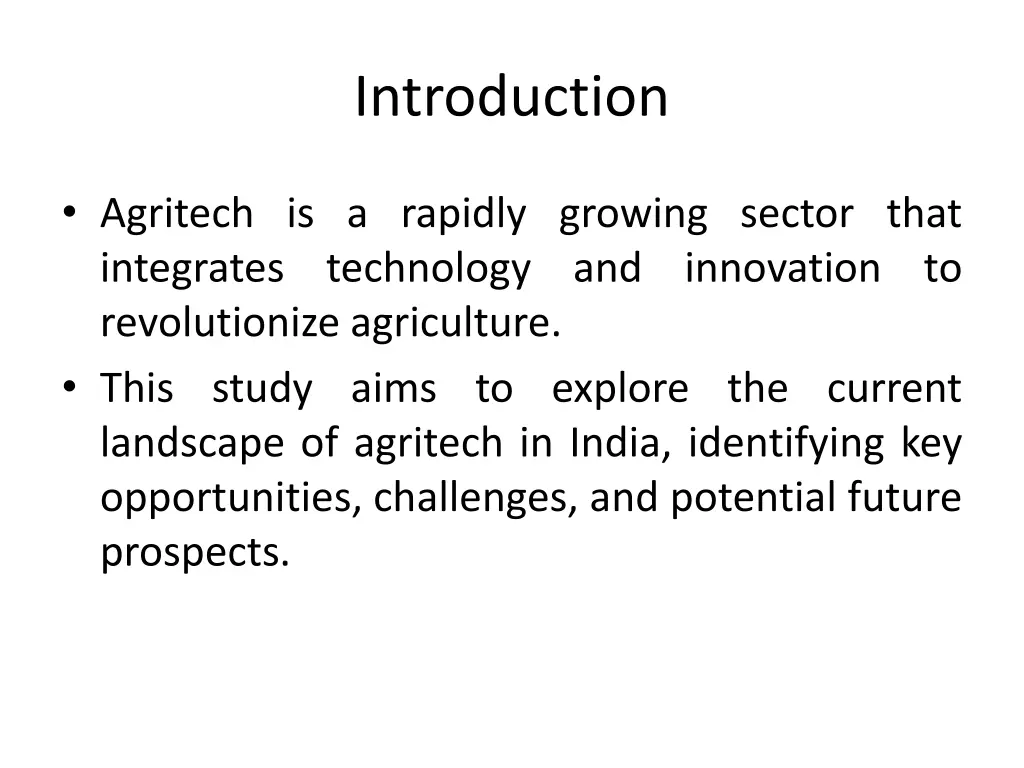 Introduction

• Agritech is a rapidly growing sector that integrates technology and innovation to revolutionize agriculture.
• This study aims to explore the current landscape of agritech in India, identifying key opportunities, challenges, and potential future prospects.